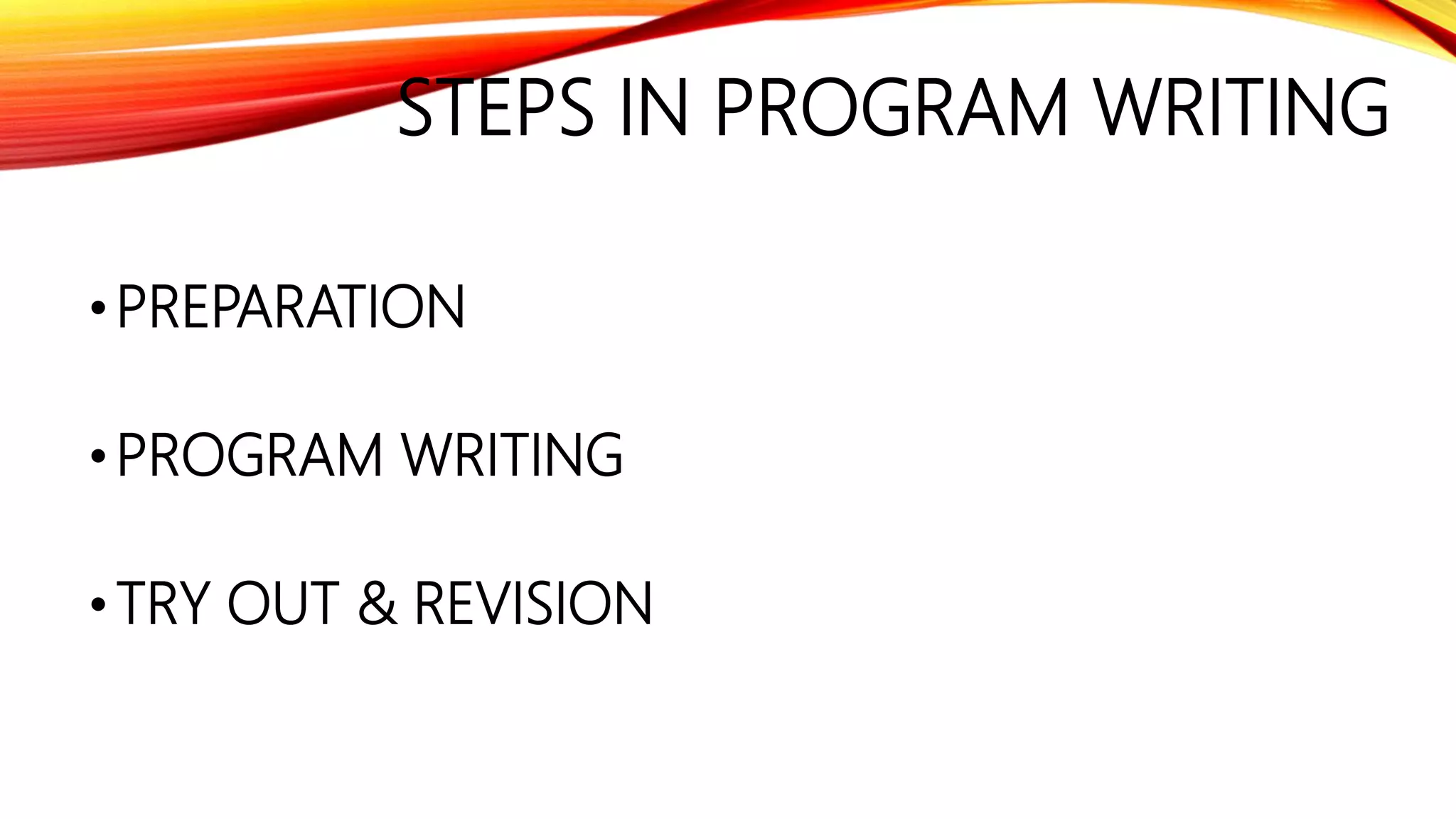 STEPS IN PROGRAM WRITING

• PREPARATION

• PROGRAM WRITING

• TRY OUT & REVISION